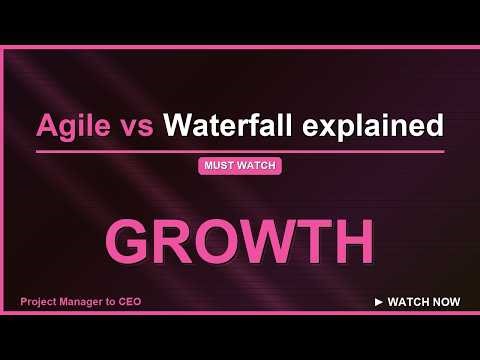 Agile vs Waterfall explained

MUST WATCH

GROWTH

Project Manager to CEO

► WATCH NOW